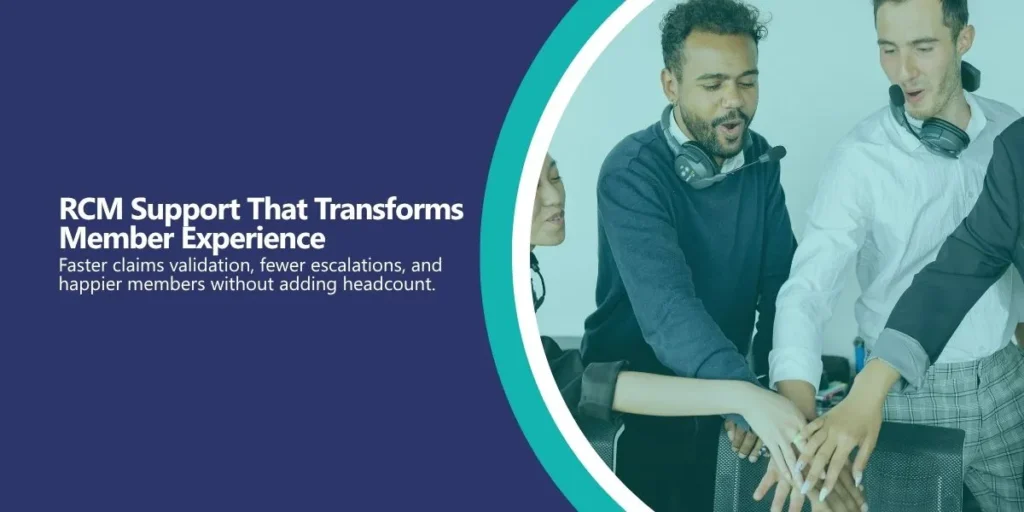 RCM Support That Transforms Member Experience

Faster claims validation, fewer escalations, and happier members without adding headcount.